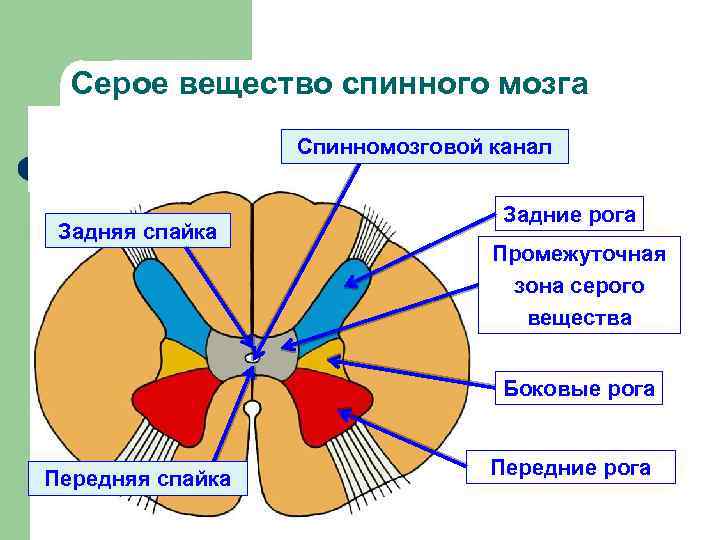 Серое вещество спинного мозга

Спинномозговой канал

Задняя спайка

Задние рога

Промежуточная зона серого вещества

Боковые рога

Передние рога

Передняя спайка